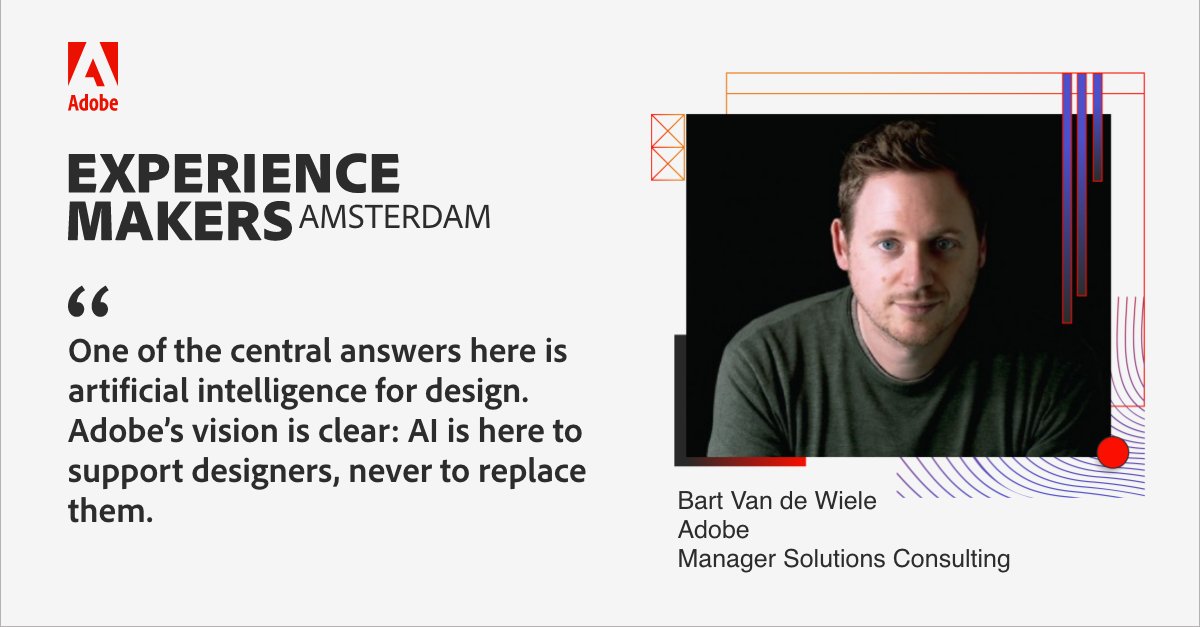 Adobe

EXPERIENCE MAKERS AMSTERDAM

“

One of the central answers here is artificial intelligence for design. Adobe’s vision is clear: AI is here to support designers, never to replace them.

Bart Van de Wiele
Adobe
Manager Solutions Consulting